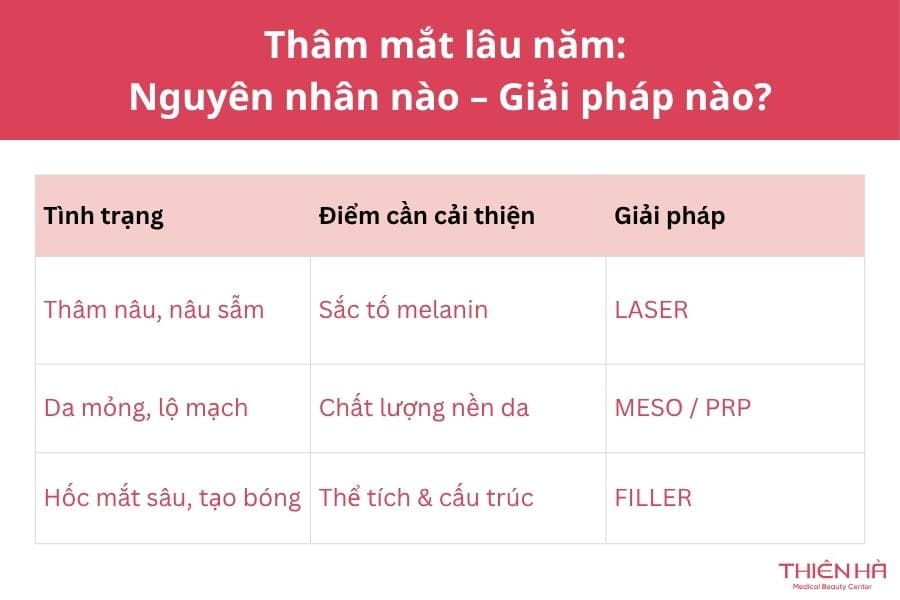 Thâm mắt lâu năm:
Nguyên nhân nào – Giải pháp nào?

| Tình trạng | Điểm cần cải thiện | Giải pháp |
|---|---|---|
| Thâm nâu, nâu sẫm | Sắc tố melanin | LASER |
| Da mỏng, lộ mạch | Chất lượng nền da | MESO / PRP |
| Hốc mắt sâu, tạo bóng | Thể tích & cấu trúc | FILLER |

THIÊN HÀ
Medical Beauty Center